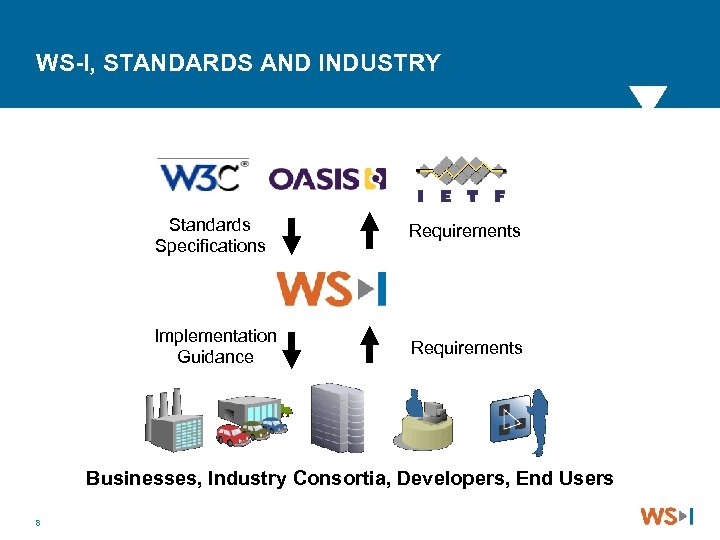 WS-I, STANDARDS AND INDUSTRY

W3C®

OASIS

I E T F

Standards Specifications

Requirements

WS-I

Implementation Guidance

Requirements

Businesses, Industry Consortia, Developers, End Users

8

WS-I